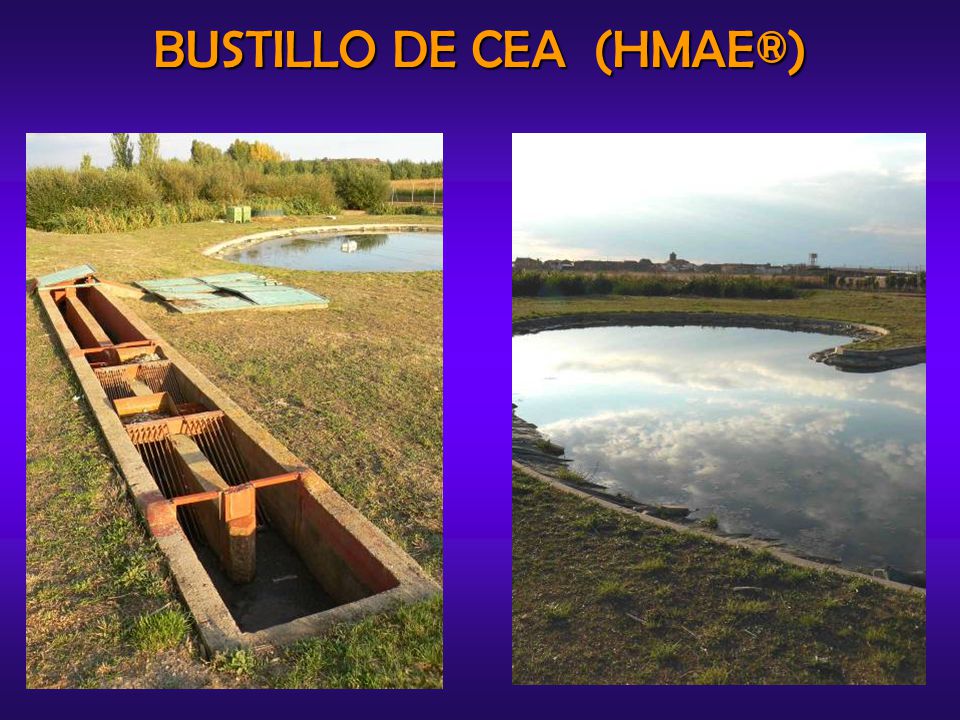 BUSTILLO DE CEA (HMAE®)